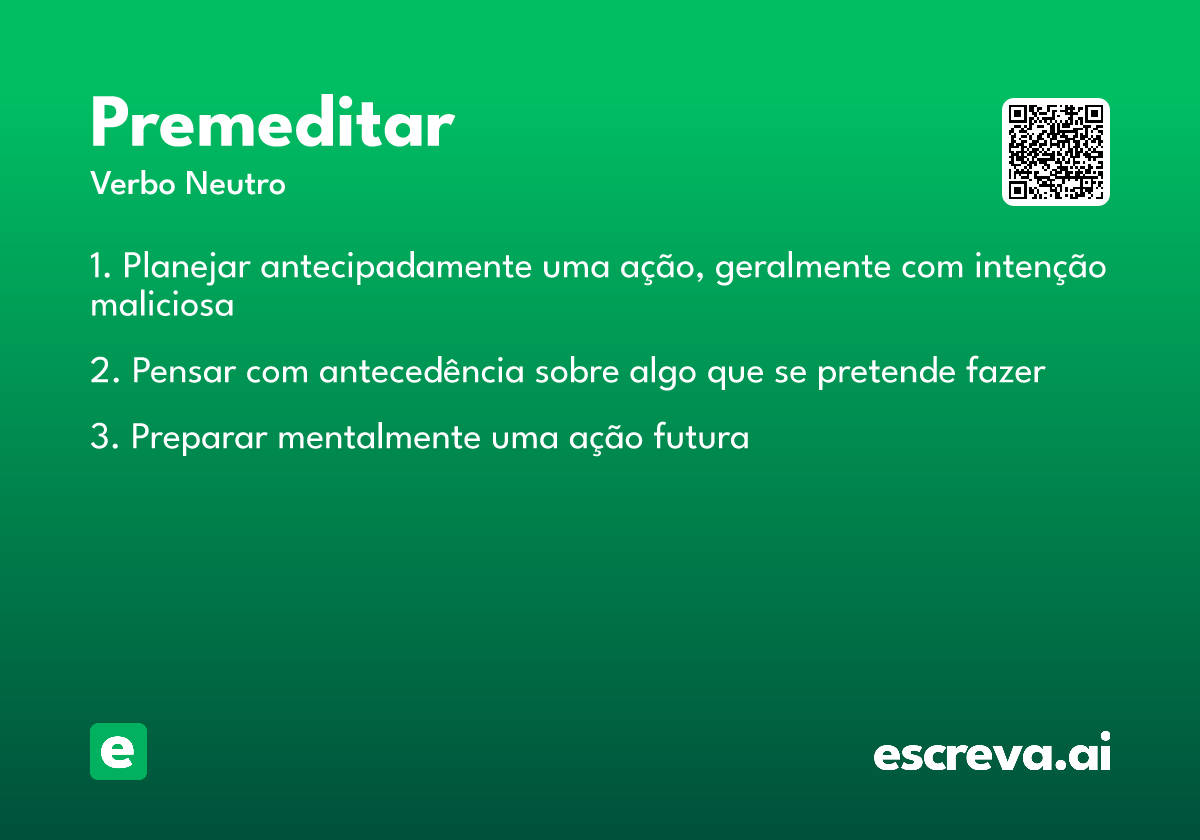 Premeditar
Verbo Neutro

1. Planejar antecipadamente uma ação, geralmente com intenção maliciosa

2. Pensar com antecedência sobre algo que se pretende fazer

3. Preparar mentalmente uma ação futura

e

escreva.ai